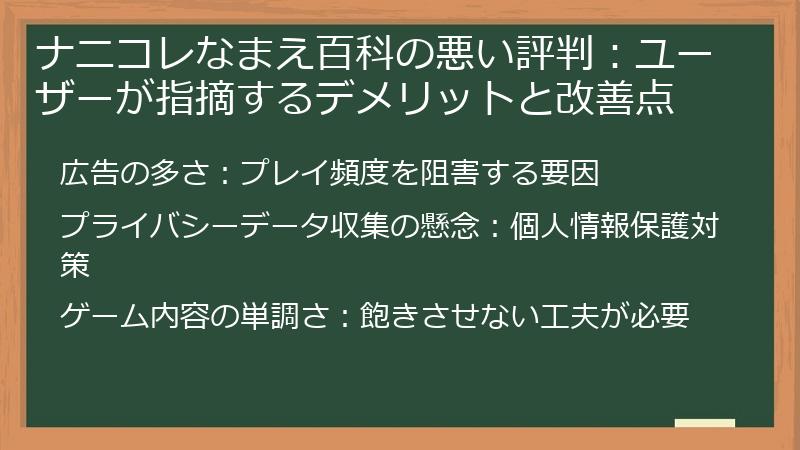 ナニコレなまえ百科の悪い評判：ユーザーが指摘するデメリットと改善点

広告の多さ：プレイ頻度を阻害する要因

プライバシーデータ収集の懸念：個人情報保護対策

ゲーム内容の単調さ：飽きさせない工夫が必要